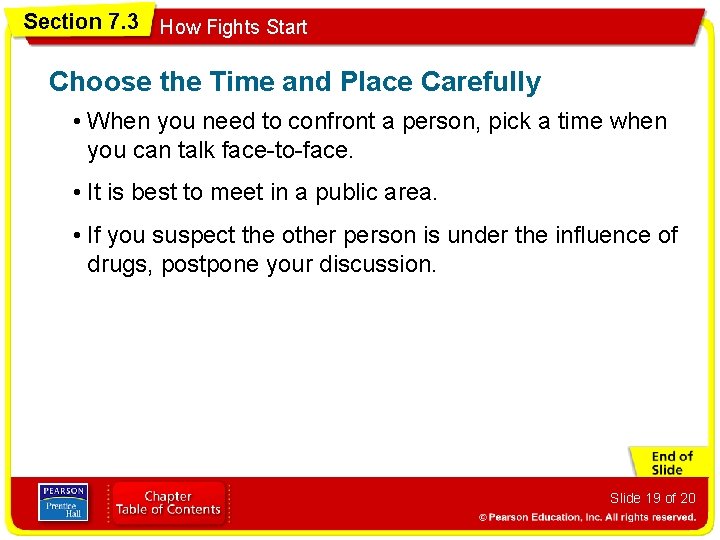 Section 7.3 How Fights Start

Choose the Time and Place Carefully

• When you need to confront a person, pick a time when you can talk face-to-face.

• It is best to meet in a public area.

• If you suspect the other person is under the influence of drugs, postpone your discussion.

End of Slide

PEARSON Prentice Hall

Chapter Table of Contents

Slide 19 of 20

© Pearson Education, Inc. All rights reserved.